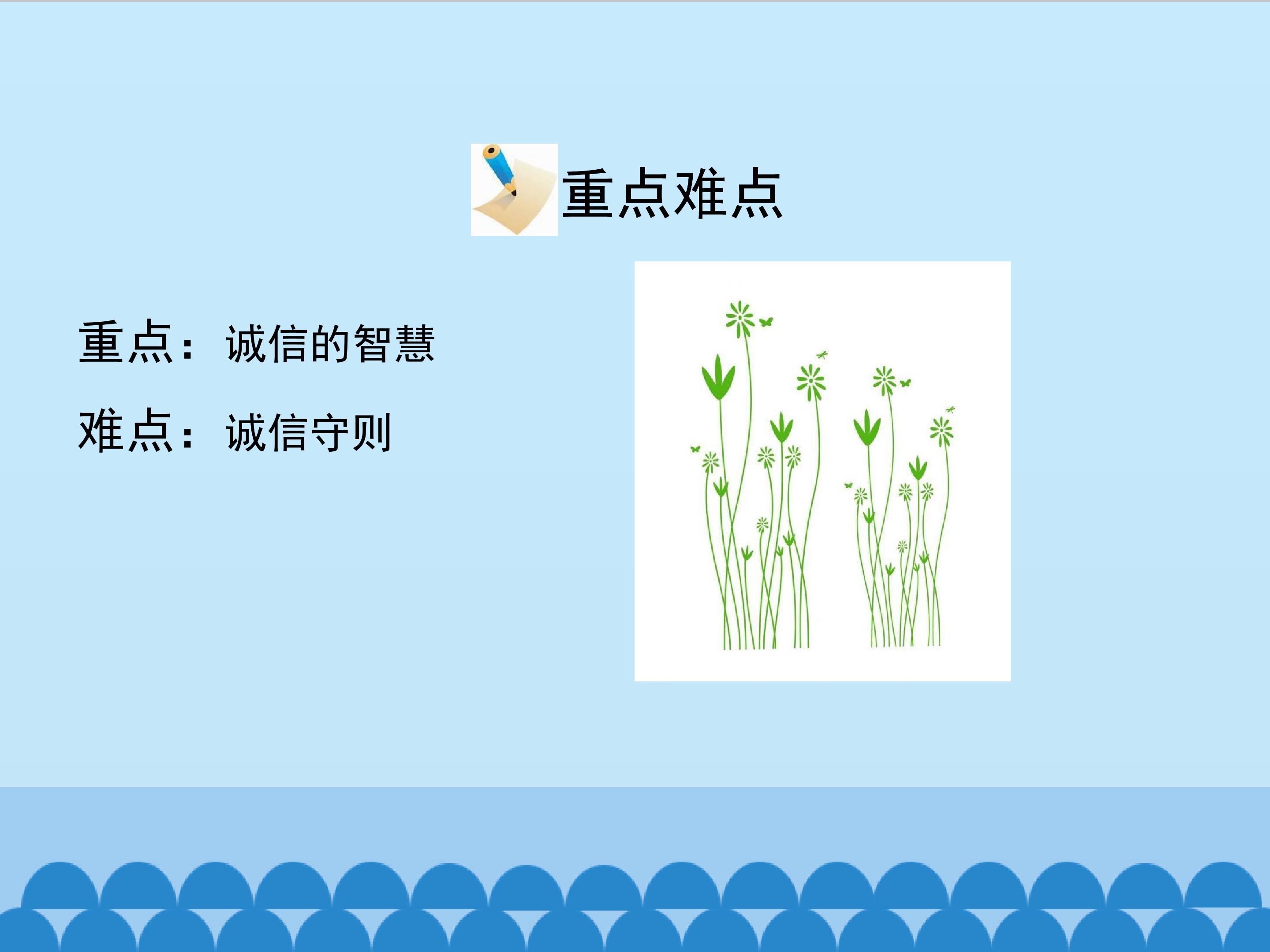 重点难点

重点：诚信的智慧

难点：诚信守则